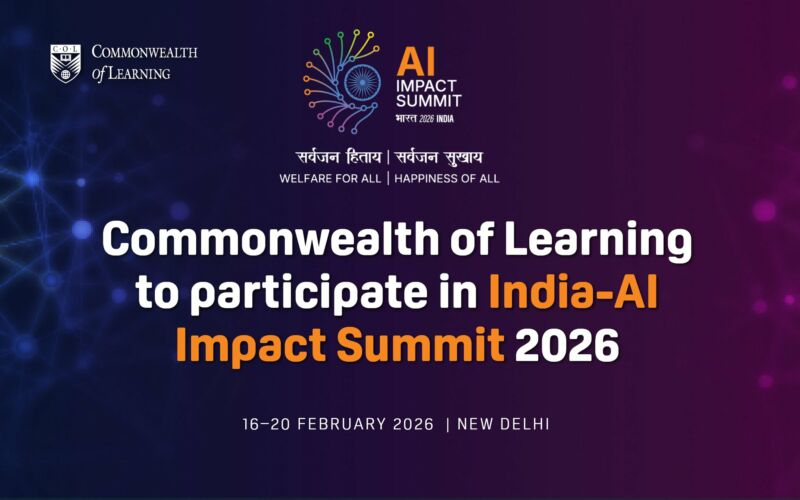 C·O·L
COMMONWEALTH of LEARNING

AI IMPACT SUMMIT
भारत 2026 INDIA

सर्वजन हिताय | सर्वजन सुखाय
WELFARE FOR ALL | HAPPINESS OF ALL

Commonwealth of Learning to participate in India-AI Impact Summit 2026

16–20 FEBRUARY 2026 | NEW DELHI